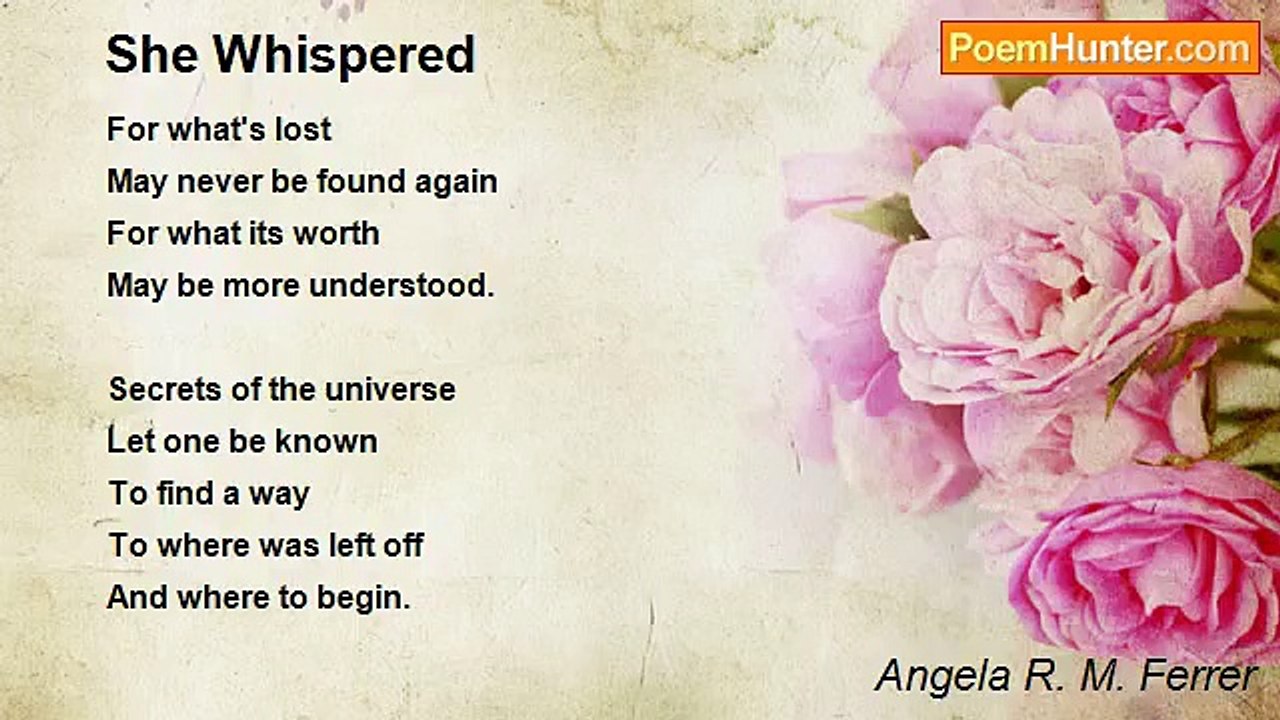 She Whispered

PoemHunter.com

For what's lost
May never be found again
For what its worth
May be more understood.

Secrets of the universe
Let one be known
To find a way
To where was left off
And where to begin.

Angela R. M. Ferrer